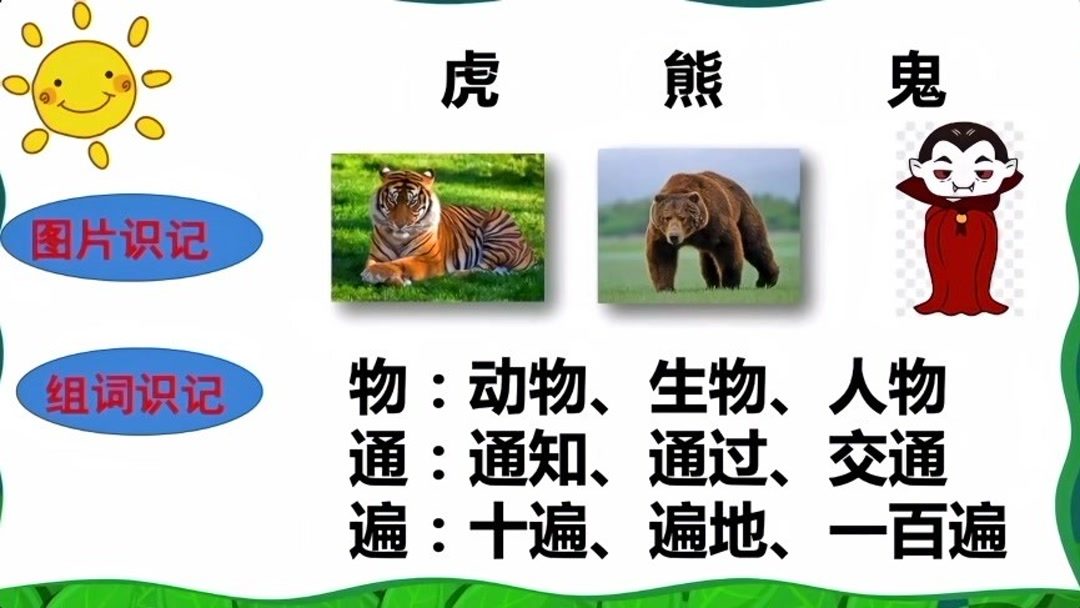 虎 熊 鬼

图片识记

组词识记

物：动物、生物、人物
通：通知、通过、交通
遍：十遍、遍地、一百遍